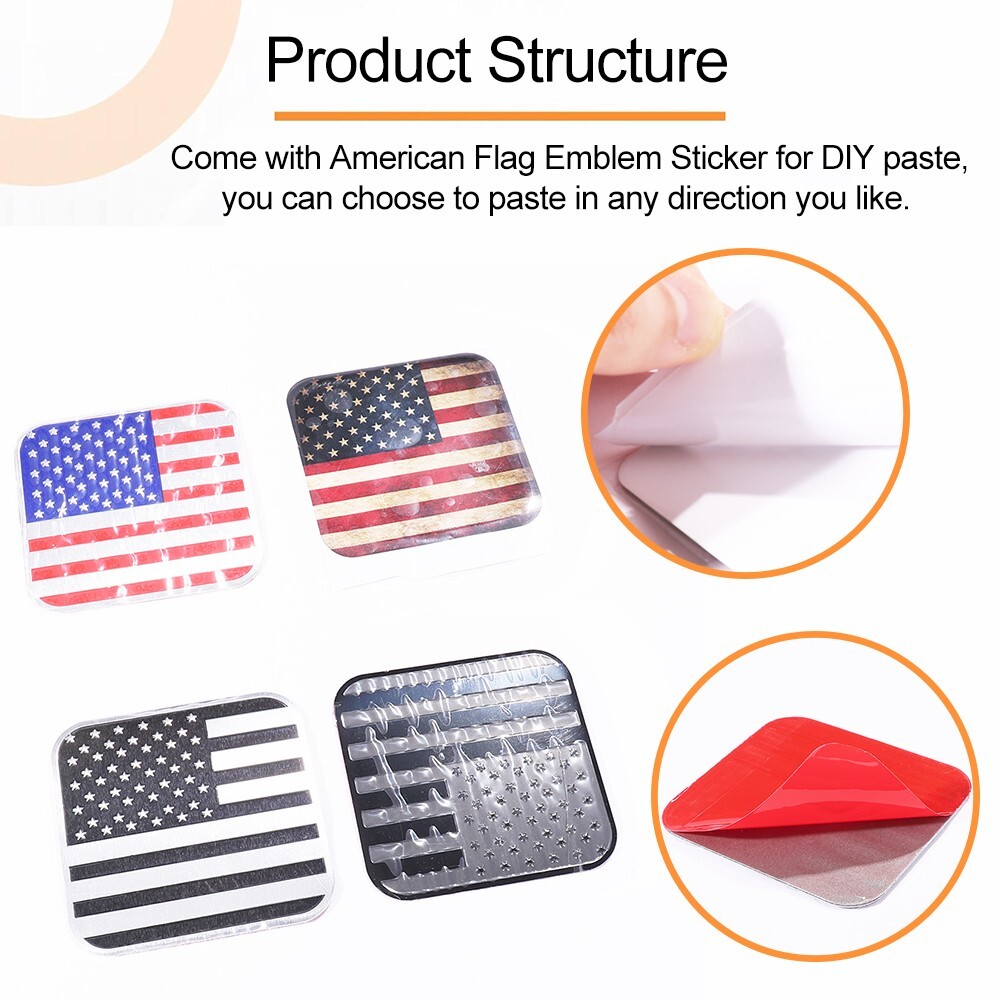 Product Structure

Come with American Flag Emblem Sticker for DIY paste, you can choose to paste in any direction you like.